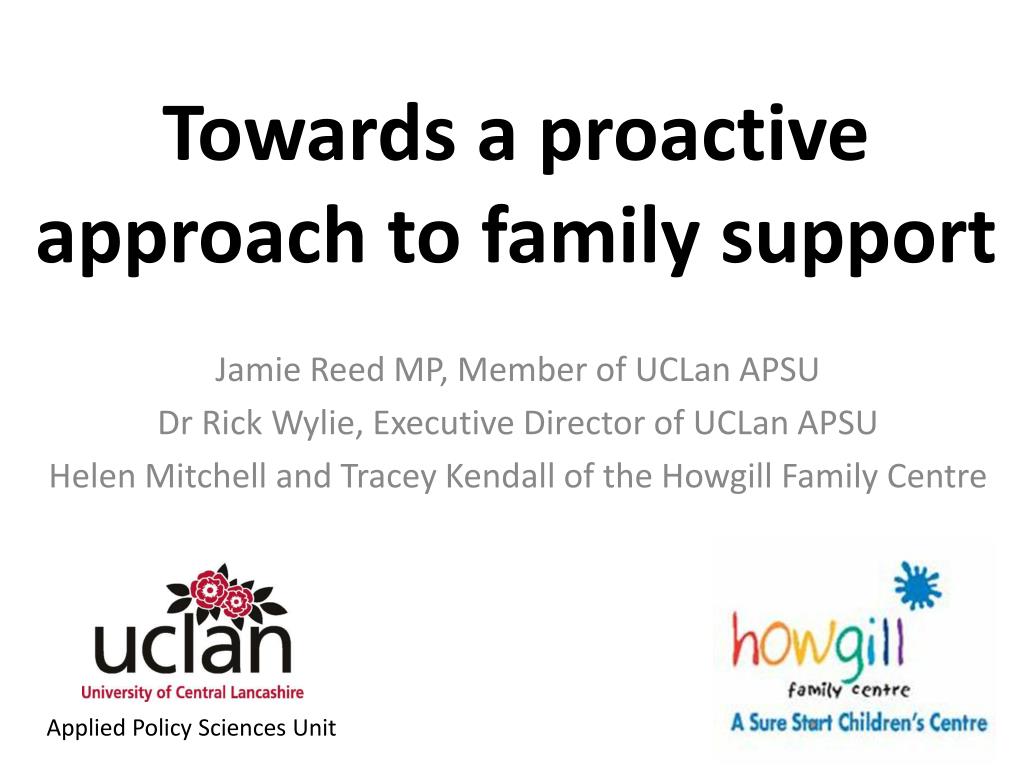 Towards a proactive approach to family support

Jamie Reed MP, Member of UCLan APSU
Dr Rick Wylie, Executive Director of UCLan APSU
Helen Mitchell and Tracey Kendall of the Howgill Family Centre

uclan
University of Central Lancashire
Applied Policy Sciences Unit

howgill
family centre
A Sure Start Children's Centre